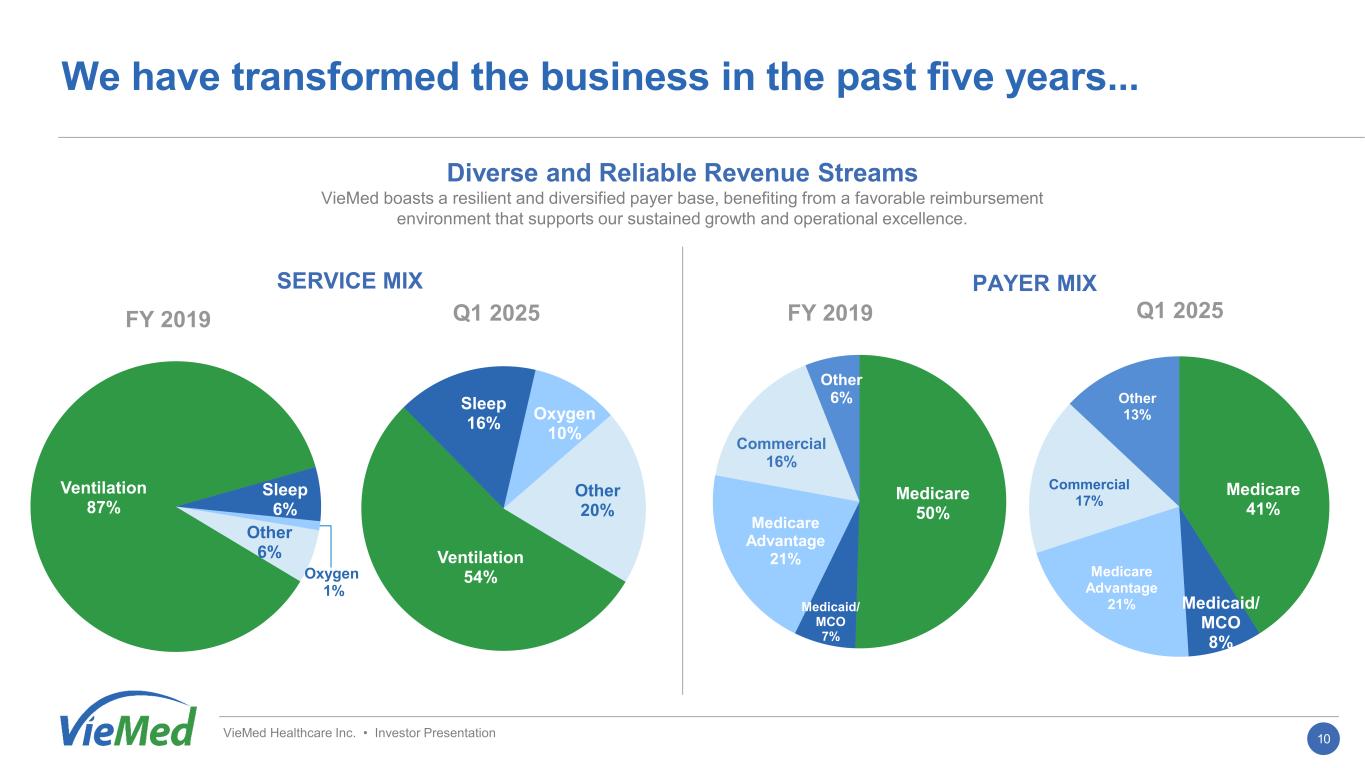 We have transformed the business in the past five years...

Diverse and Reliable Revenue Streams

VieMed boasts a resilient and diversified payer base, benefiting from a favorable reimbursement environment that supports our sustained growth and operational excellence.

SERVICE MIX

FY 2019

Ventilation 87%
Sleep 6%
Other 6%
Oxygen 1%

Q1 2025

Sleep 16%
Oxygen 10%
Other 20%
Ventilation 54%

PAYER MIX

FY 2019

Other 6%
Commercial 16%
Medicare Advantage 21%
Medicaid/ MCO 7%
Medicare 50%

Q1 2025

Other 13%
Commercial 17%
Medicare Advantage 21%
Medicaid/ MCO 8%
Medicare 41%

VieMed

VieMed Healthcare Inc. • Investor Presentation

10